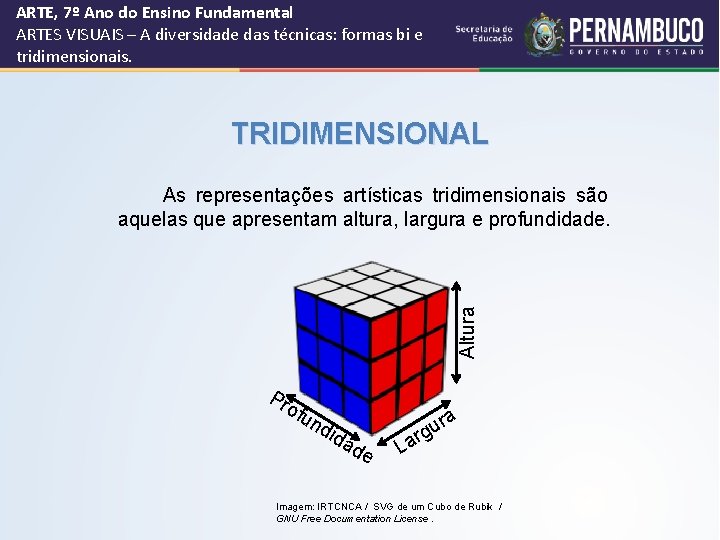 ARTE, 7º Ano do Ensino Fundamental
ARTES VISUAIS – A diversidade das técnicas: formas bi e tridimensionais.

Secretaria de Educação

PERNAMBUCO
GOVERNO DO ESTADO

TRIDIMENSIONAL

As representações artísticas tridimensionais são aquelas que apresentam altura, largura e profundidade.

Altura

Profundidade

Largura

Imagem: IRTCNCA / SVG de um Cubo de Rubik / GNU Free Documentation License .